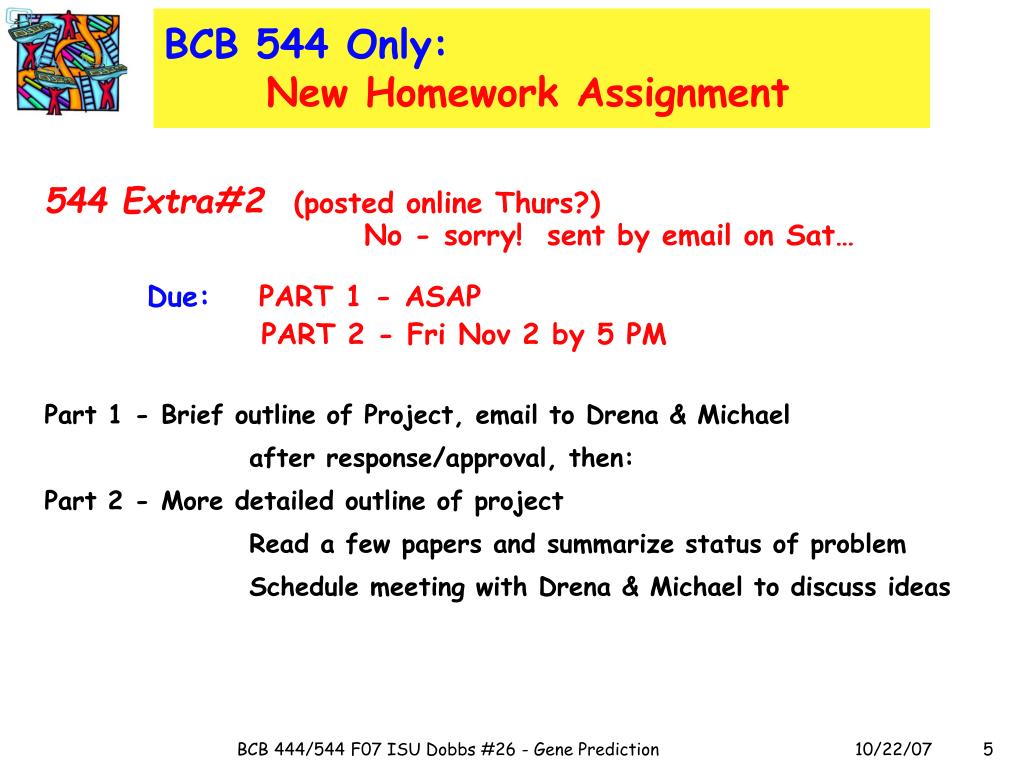 BCB 544 Only:
New Homework Assignment

544 Extra#2 (posted online Thurs?)
No - sorry! sent by email on Sat…

Due: PART 1 - ASAP
PART 2 - Fri Nov 2 by 5 PM

Part 1 - Brief outline of Project, email to Drena & Michael
after response/approval, then:
Part 2 - More detailed outline of project
Read a few papers and summarize status of problem
Schedule meeting with Drena & Michael to discuss ideas

BCB 444/544 F07 ISU Dobbs #26 - Gene Prediction 10/22/07 5